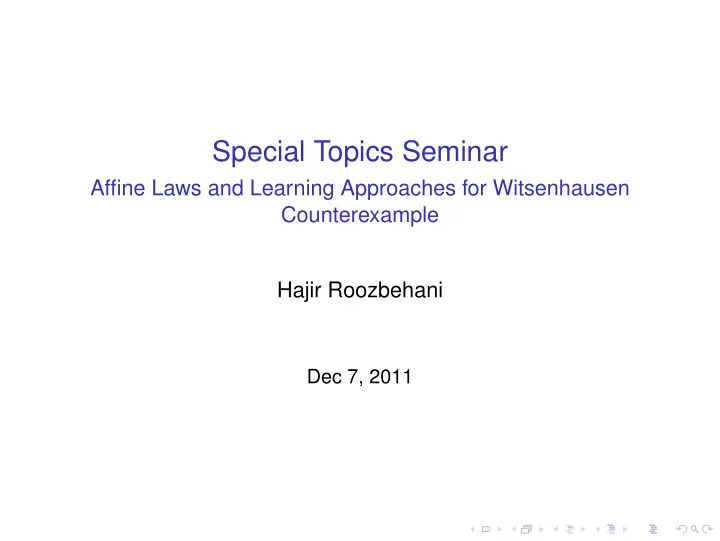 Special Topics Seminar

Affine Laws and Learning Approaches for Witsenhausen Counterexample

Hajir Roozbehani

Dec 7, 2011